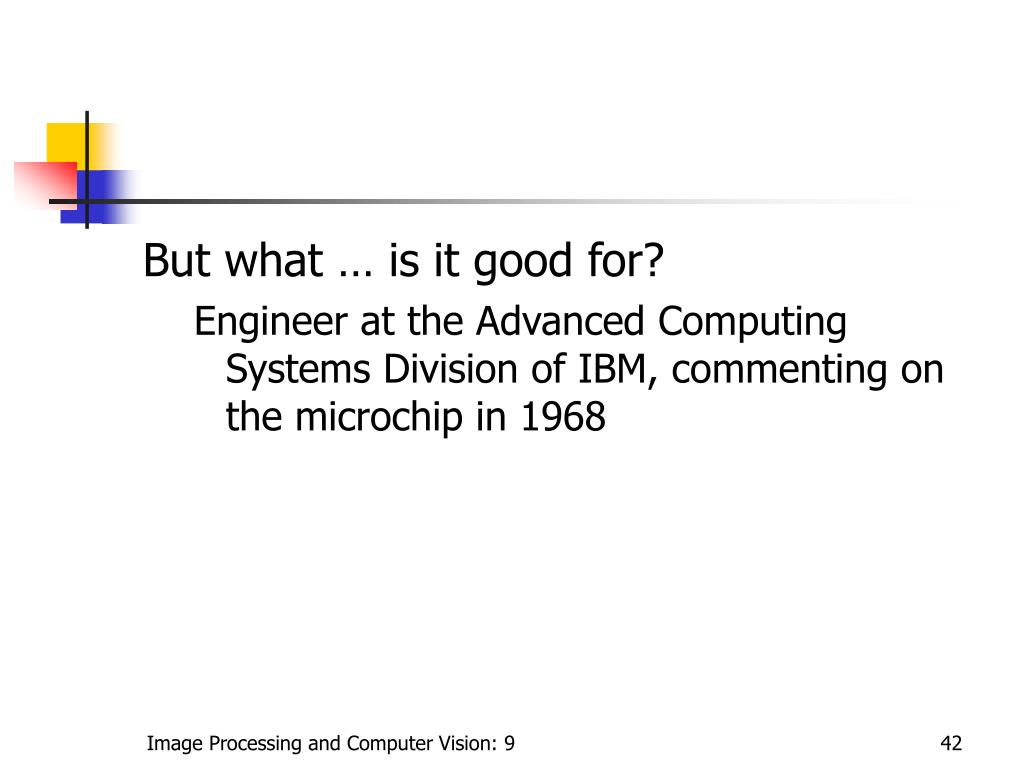 But what … is it good for?

Engineer at the Advanced Computing Systems Division of IBM, commenting on the microchip in 1968

Image Processing and Computer Vision: 9

42